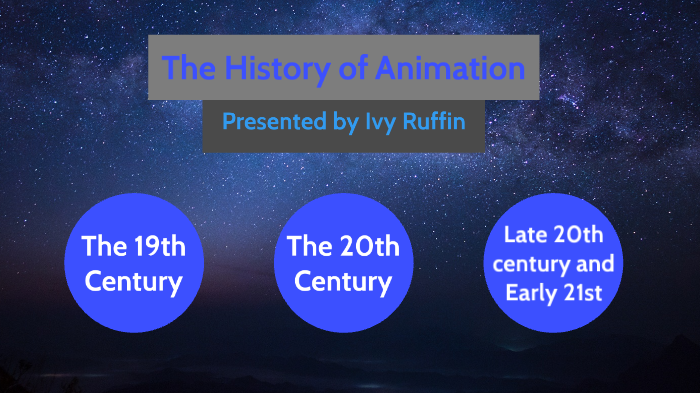 The History of Animation

Presented by Ivy Ruffin

The 19th Century

The 20th Century

Late 20th century and Early 21st